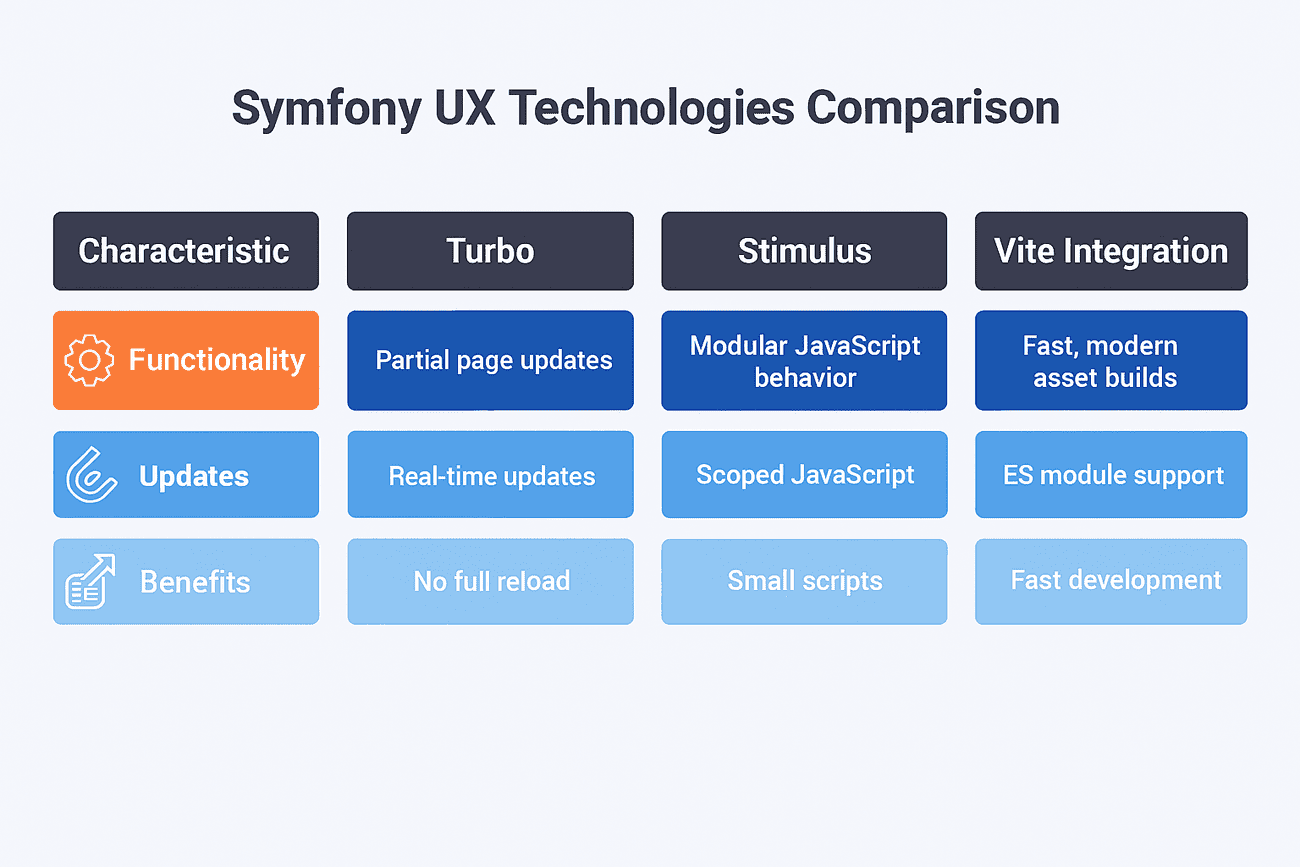 Symfony UX Technologies Comparison

| Characteristic | Turbo | Stimulus | Vite Integration |
|---|---|---|---|
| Functionality | Partial page updates | Modular JavaScript behavior | Fast, modern asset builds |
| Updates | Real-time updates | Scoped JavaScript | ES module support |
| Benefits | No full reload | Small scripts | Fast development |